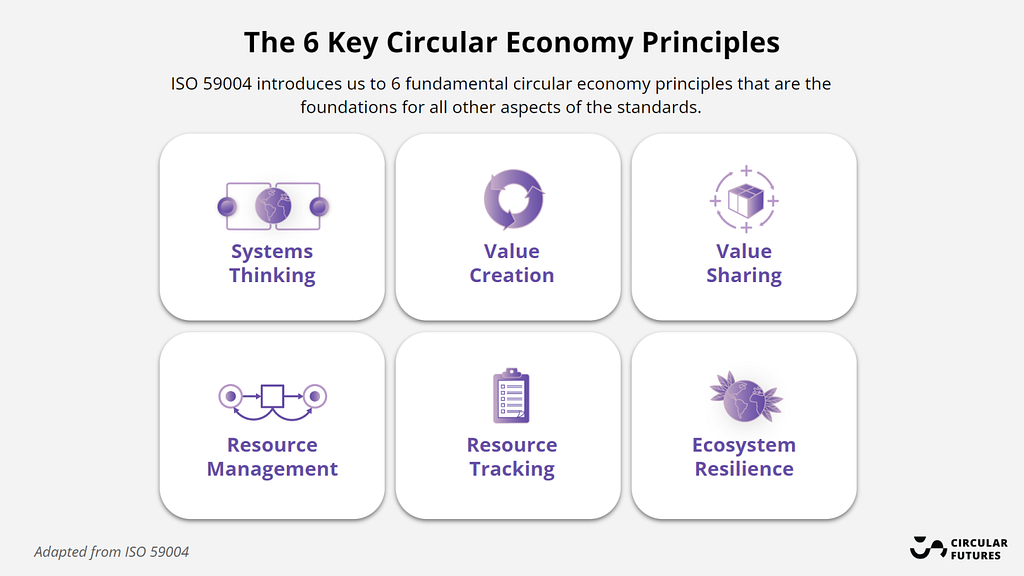 The 6 Key Circular Economy Principles

ISO 59004 introduces us to 6 fundamental circular economy principles that are the foundations for all other aspects of the standards.

Systems Thinking

Value Creation

Value Sharing

Resource Management

Resource Tracking

Ecosystem Resilience

Adapted from ISO 59004

CIRCULAR FUTURES